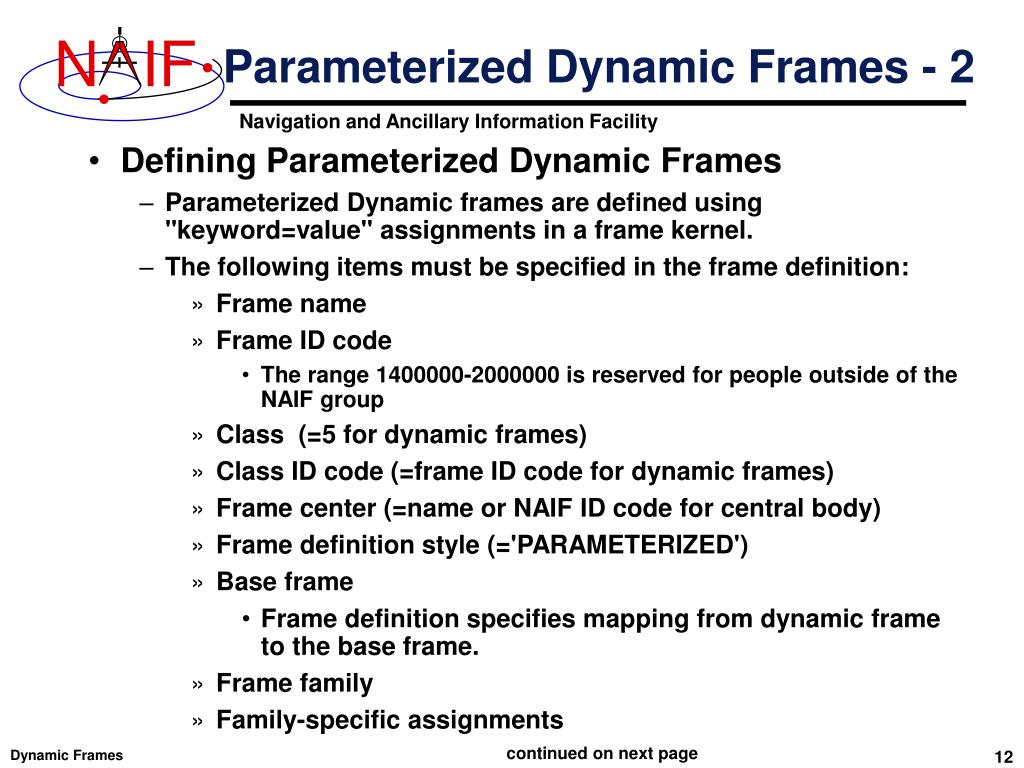 NAIF

Parameterized Dynamic Frames - 2

Navigation and Ancillary Information Facility

• Defining Parameterized Dynamic Frames
– Parameterized Dynamic frames are defined using "keyword=value" assignments in a frame kernel.
– The following items must be specified in the frame definition:
» Frame name
» Frame ID code
• The range 1400000-2000000 is reserved for people outside of the NAIF group
» Class (=5 for dynamic frames)
» Class ID code (=frame ID code for dynamic frames)
» Frame center (=name or NAIF ID code for central body)
» Frame definition style (='PARAMETERIZED')
» Base frame
• Frame definition specifies mapping from dynamic frame to the base frame.
» Frame family
» Family-specific assignments

Dynamic Frames

continued on next page

12